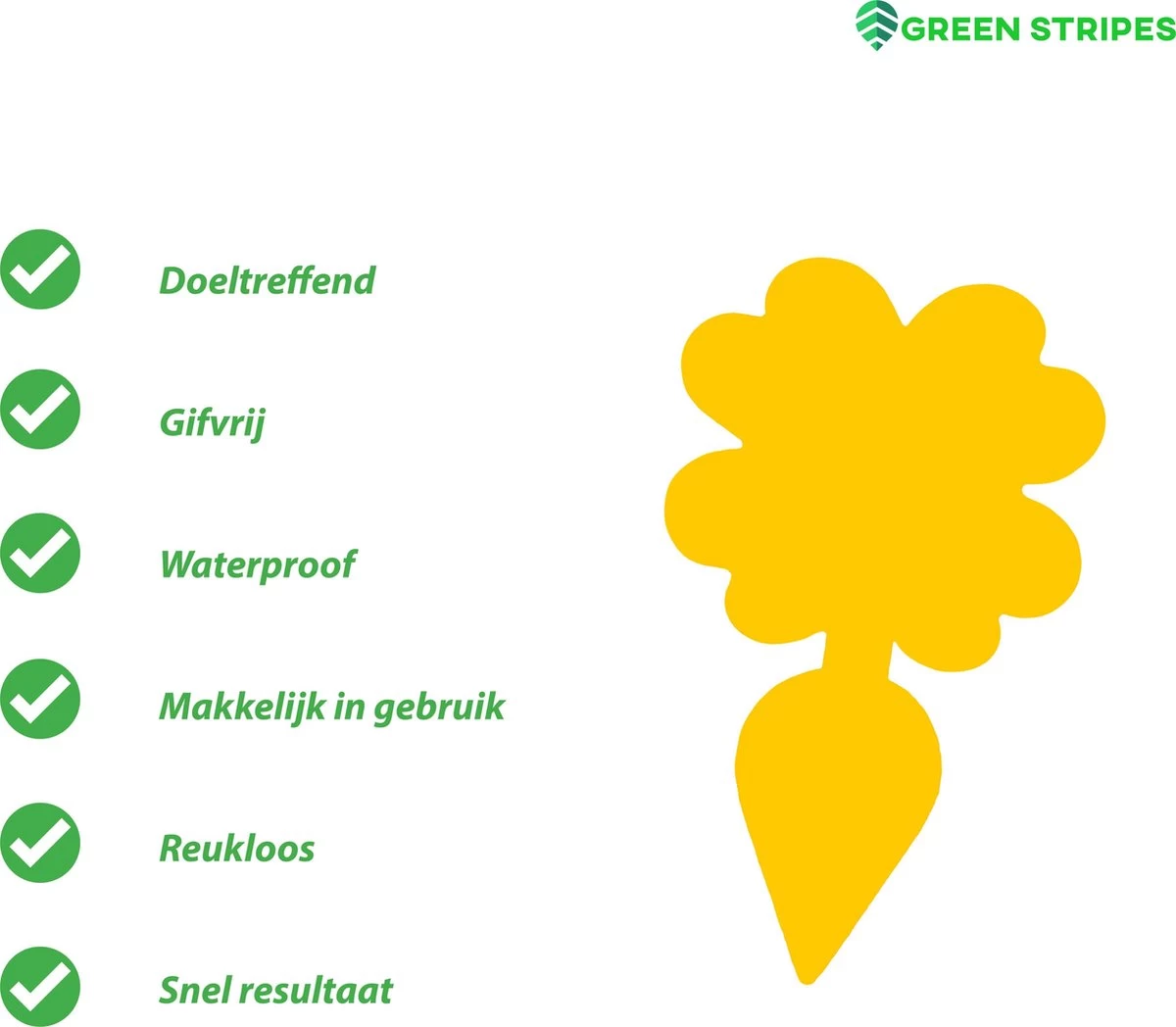 GREEN STRIPES

Doeltreffend

Gifvrij

Waterproof

Makkelijk in gebruik

Reukloos

Snel resultaat